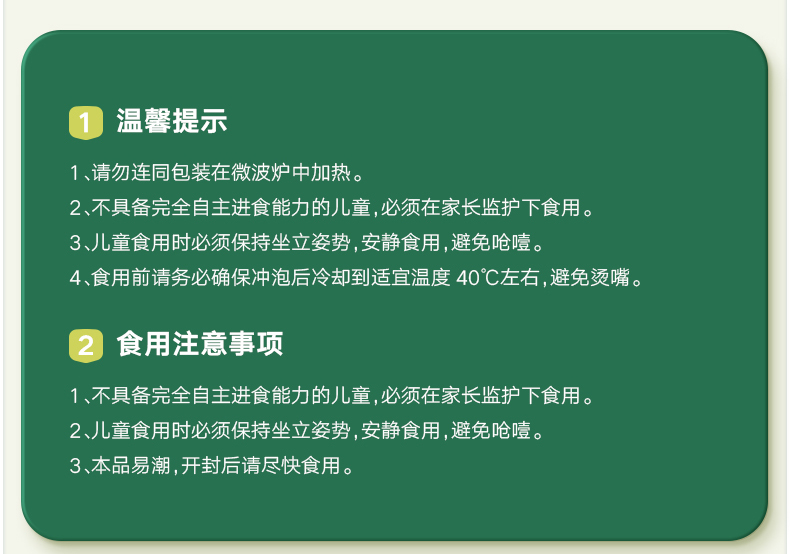 1 温馨提示

1、请勿连同包装在微波炉中加热。

2、不具备完全自主进食能力的儿童，必须在家长监护下食用。

3、儿童食用时必须保持坐立姿势，安静食用，避免呛噎。

4、食用前请务必确保冲泡后冷却到适宜温度 40℃左右，避免烫嘴。

2 食用注意事项

1、不具备完全自主进食能力的儿童，必须在家长监护下食用。

2、儿童食用时必须保持坐立姿势，安静食用，避免呛噎。

3、本品易潮，开封后请尽快食用。